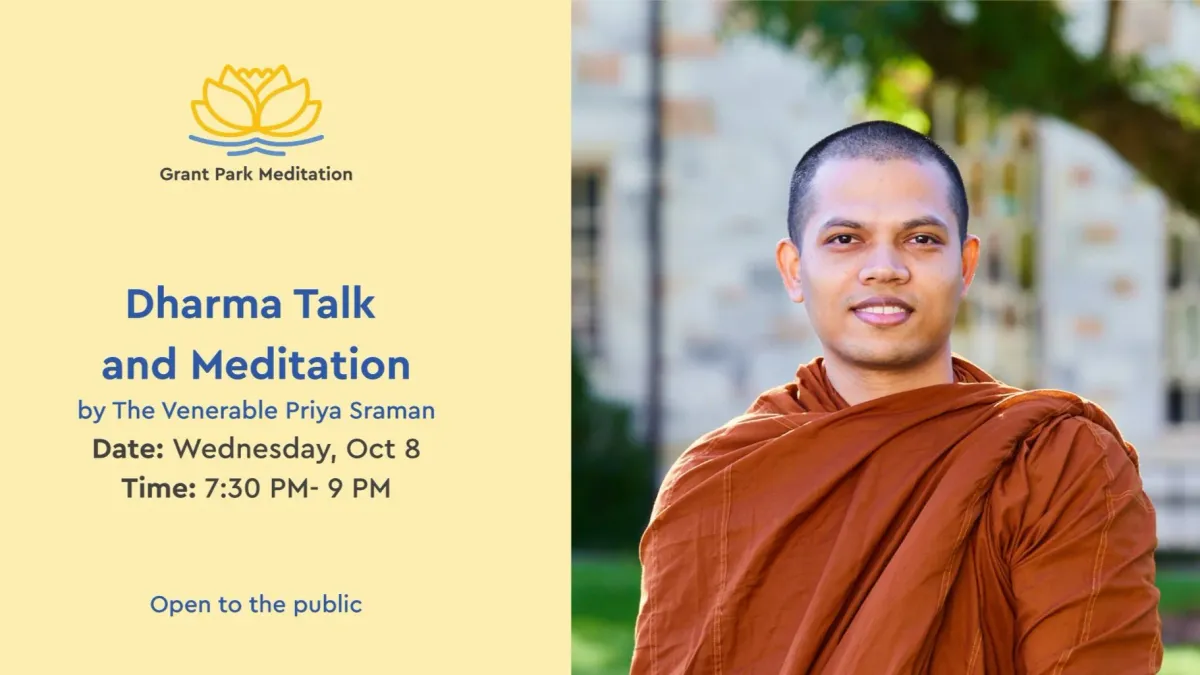 Grant Park Meditation

Dharma Talk and Meditation

by The Venerable Priya Sraman

Date: Wednesday, Oct 8

Time: 7:30 PM- 9 PM

Open to the public